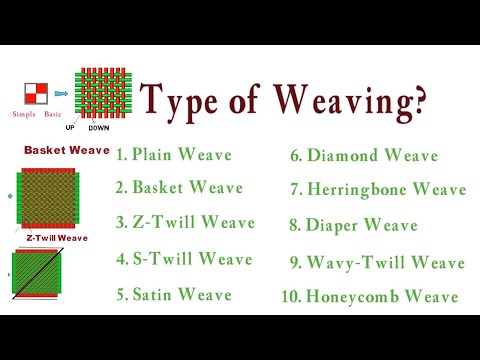 Simple Basic

UP DOWN

Type of Weaving?

Basket Weave

Z-Twill Weave

1. Plain Weave
2. Basket Weave
3. Z-Twill Weave
4. S-Twill Weave
5. Satin Weave

6. Diamond Weave
7. Herringbone Weave
8. Diaper Weave
9. Wavy-Twill Weave
10. Honeycomb Weave